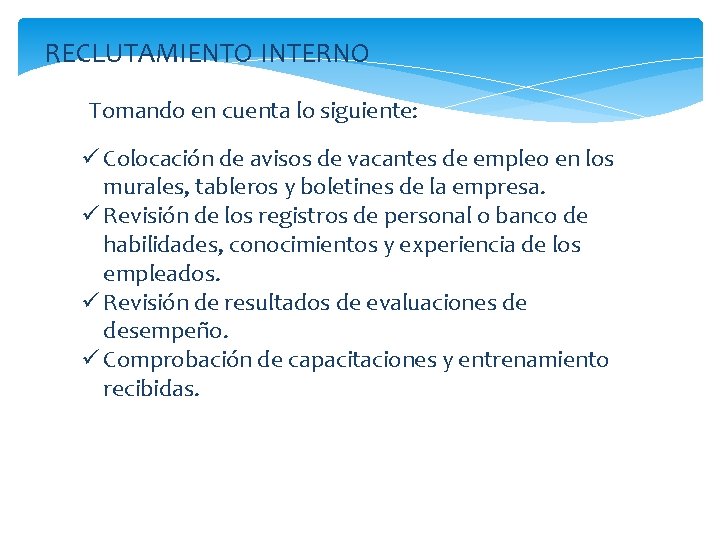 RECLUTAMIENTO INTERNO

Tomando en cuenta lo siguiente:

✓ Colocación de avisos de vacantes de empleo en los murales, tableros y boletines de la empresa.
✓ Revisión de los registros de personal o banco de habilidades, conocimientos y experiencia de los empleados.
✓ Revisión de resultados de evaluaciones de desempeño.
✓ Comprobación de capacitaciones y entrenamiento recibidas.